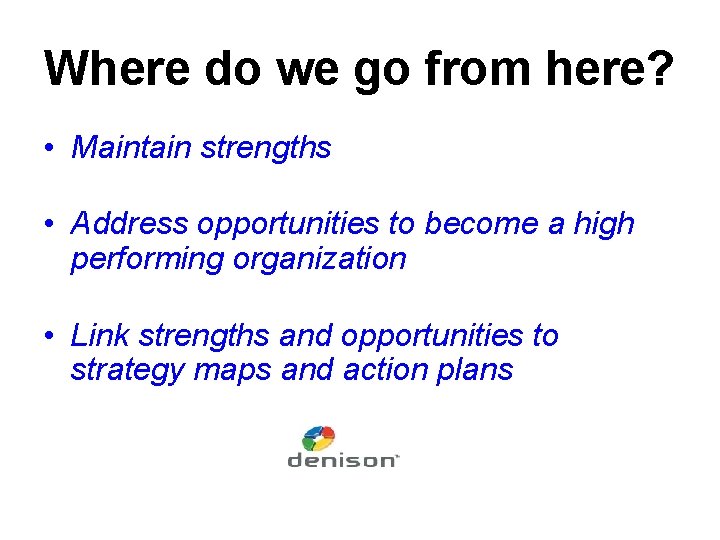 Where do we go from here?

• Maintain strengths

• Address opportunities to become a high performing organization

• Link strengths and opportunities to strategy maps and action plans

denison